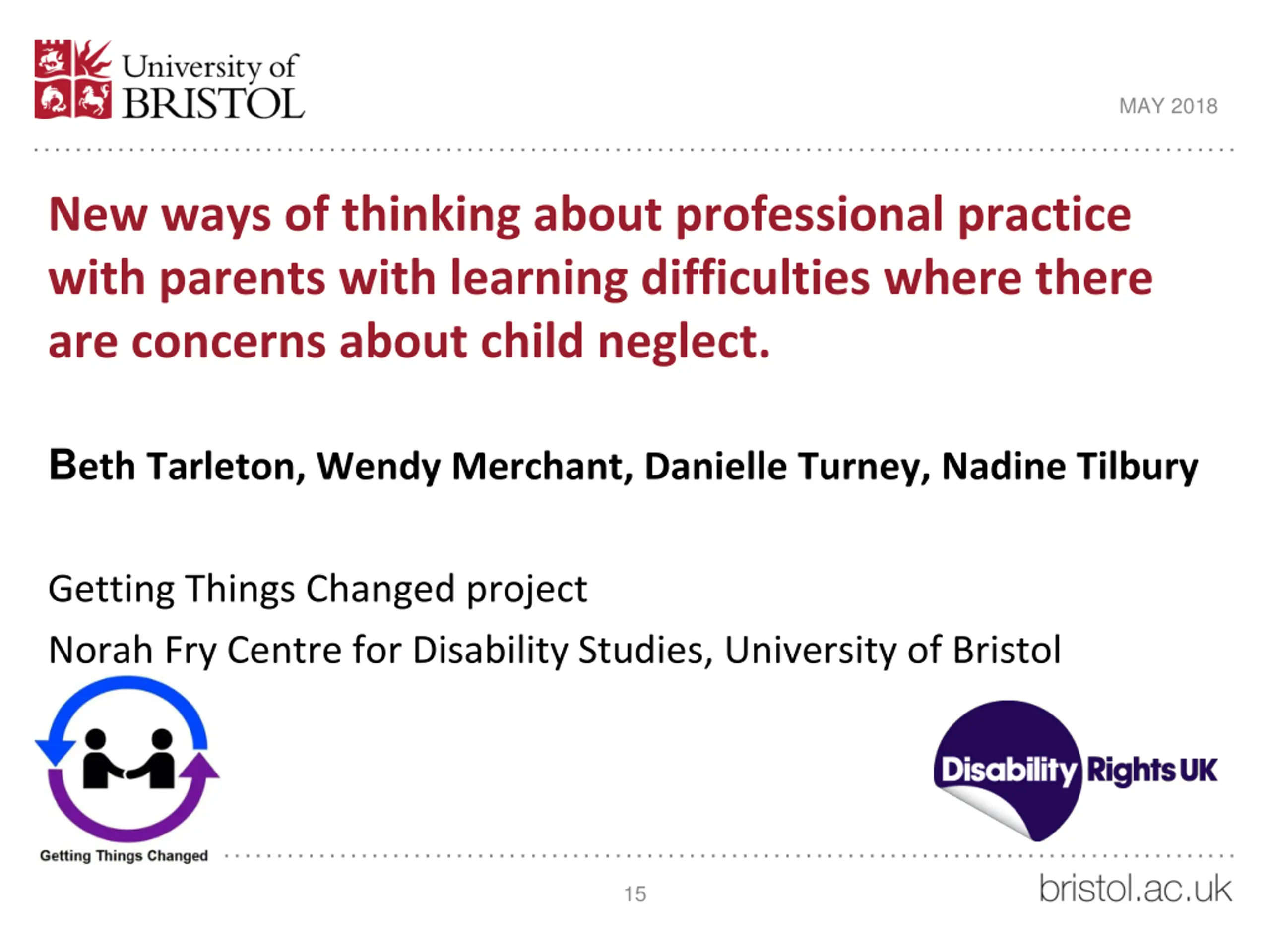 University of BRISTOL

MAY 2018

New ways of thinking about professional practice with parents with learning difficulties where there are concerns about child neglect.

Beth Tarleton, Wendy Merchant, Danielle Turney, Nadine Tilbury

Getting Things Changed project

Norah Fry Centre for Disability Studies, University of Bristol

Getting Things Changed

Disability Rights UK

15

bristol.ac.uk